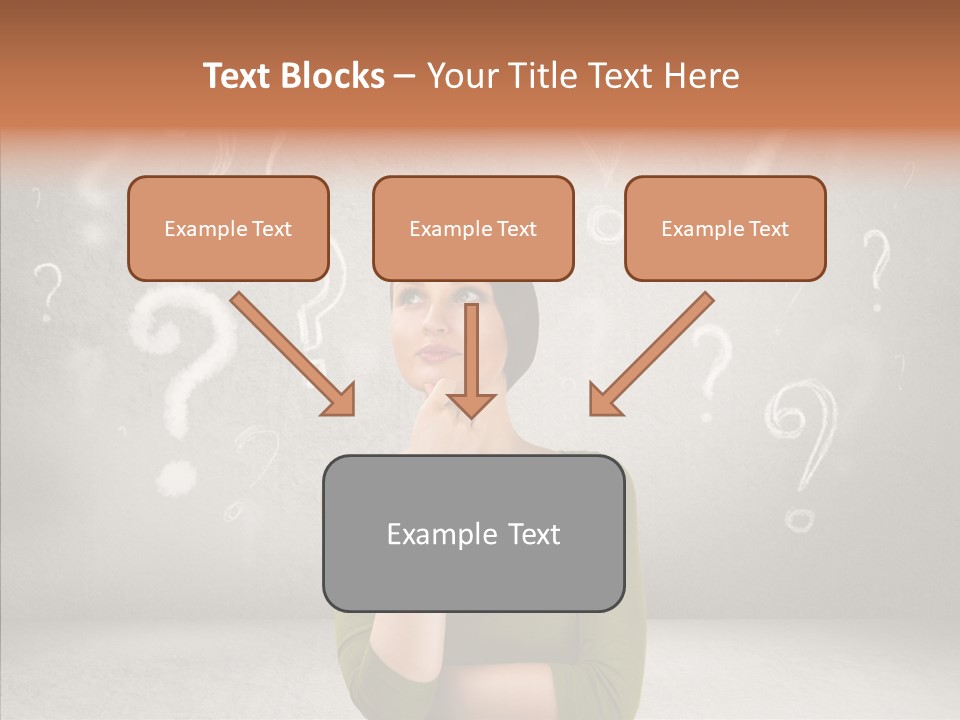 Text Blocks – Your Title Text Here

Example Text

Example Text

Example Text

Example Text